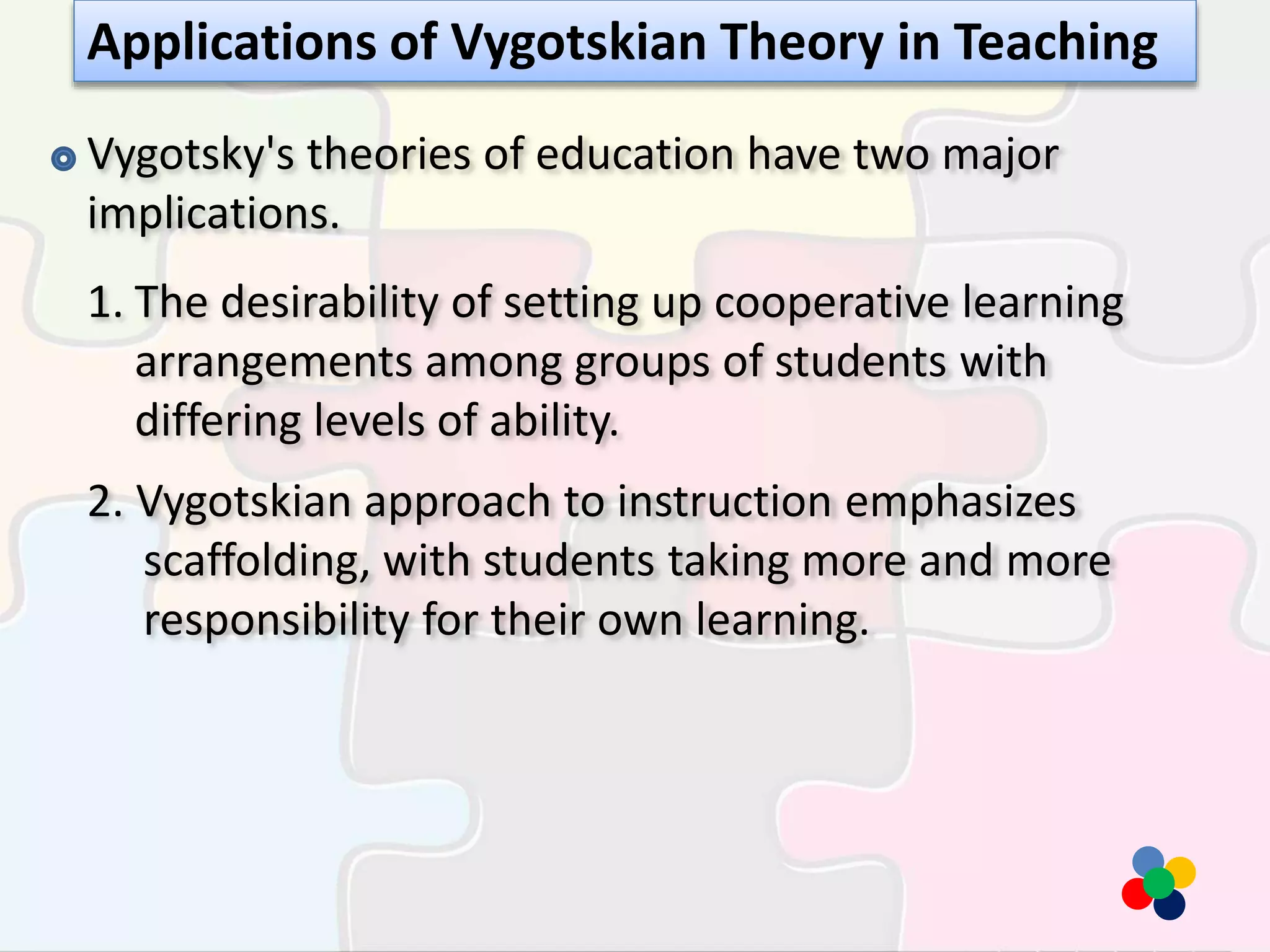 Applications of Vygotskian Theory in Teaching

Vygotsky's theories of education have two major implications.

1. The desirability of setting up cooperative learning arrangements among groups of students with differing levels of ability.

2. Vygotskian approach to instruction emphasizes scaffolding, with students taking more and more responsibility for their own learning.